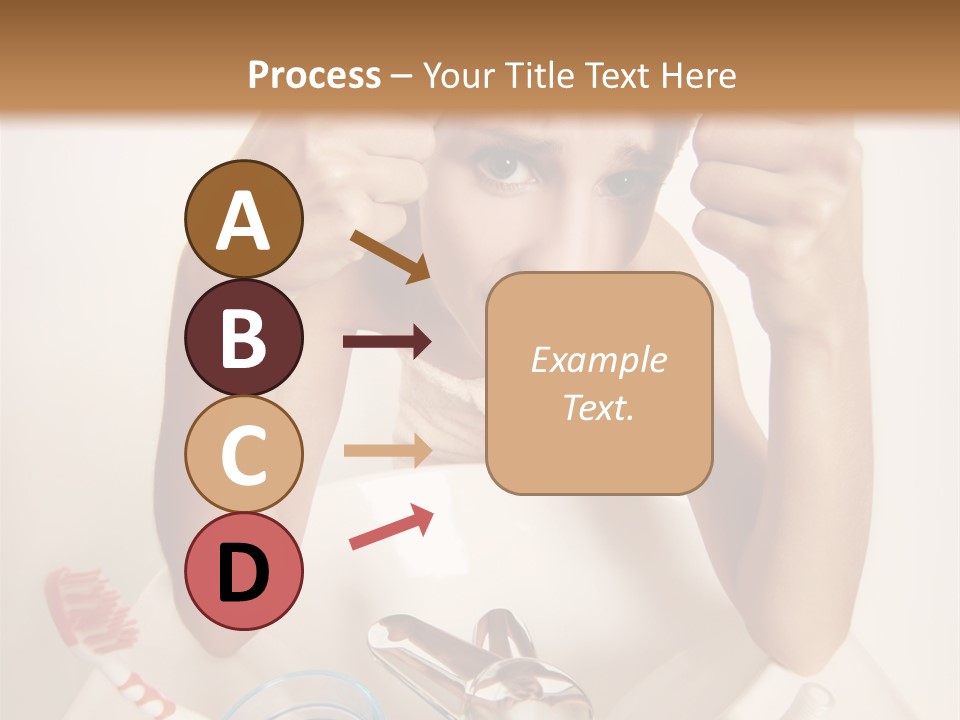 Process – Your Title Text Here

A

B

C

D

Example Text.